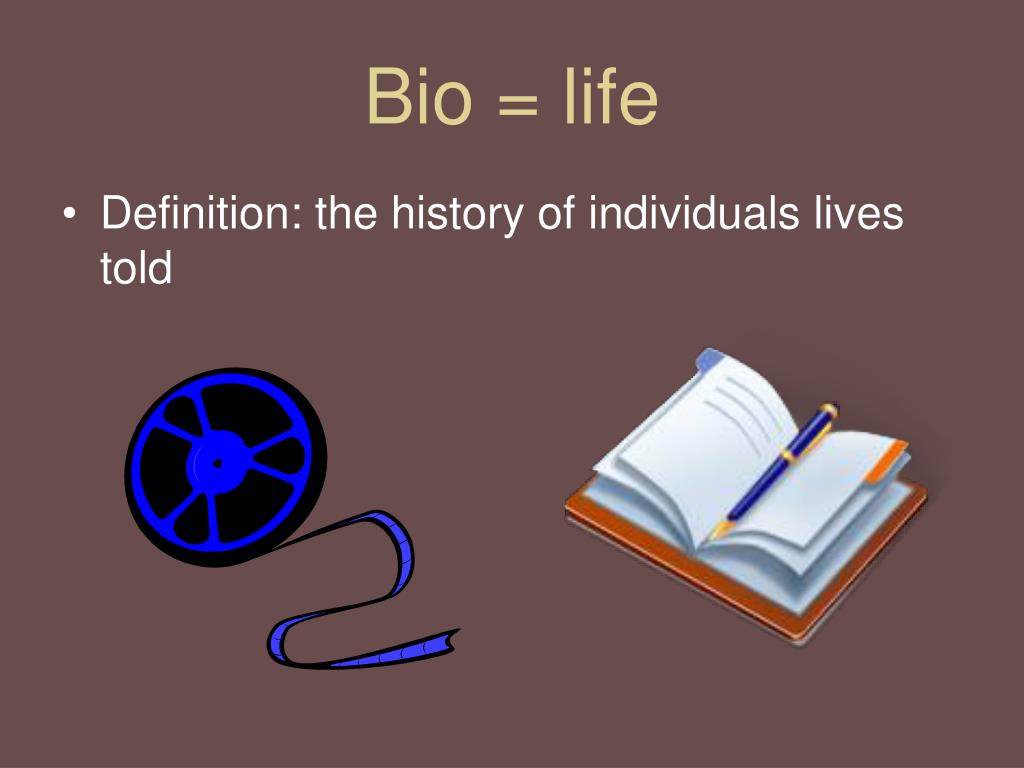 Bio = life

• Definition: the history of individuals lives told